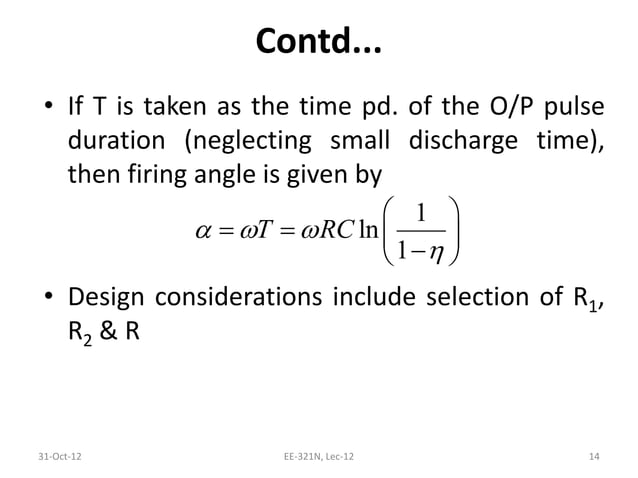 Contd...

• If T is taken as the time pd. of the O/P pulse duration (neglecting small discharge time), then firing angle is given by

$\alpha = \omega T = \omega RC \ln\left(\frac{1}{1-\eta}\right)$

• Design considerations include selection of $R_1$, $R_2$ & R

31-Oct-12

EE-321N, Lec-12

14